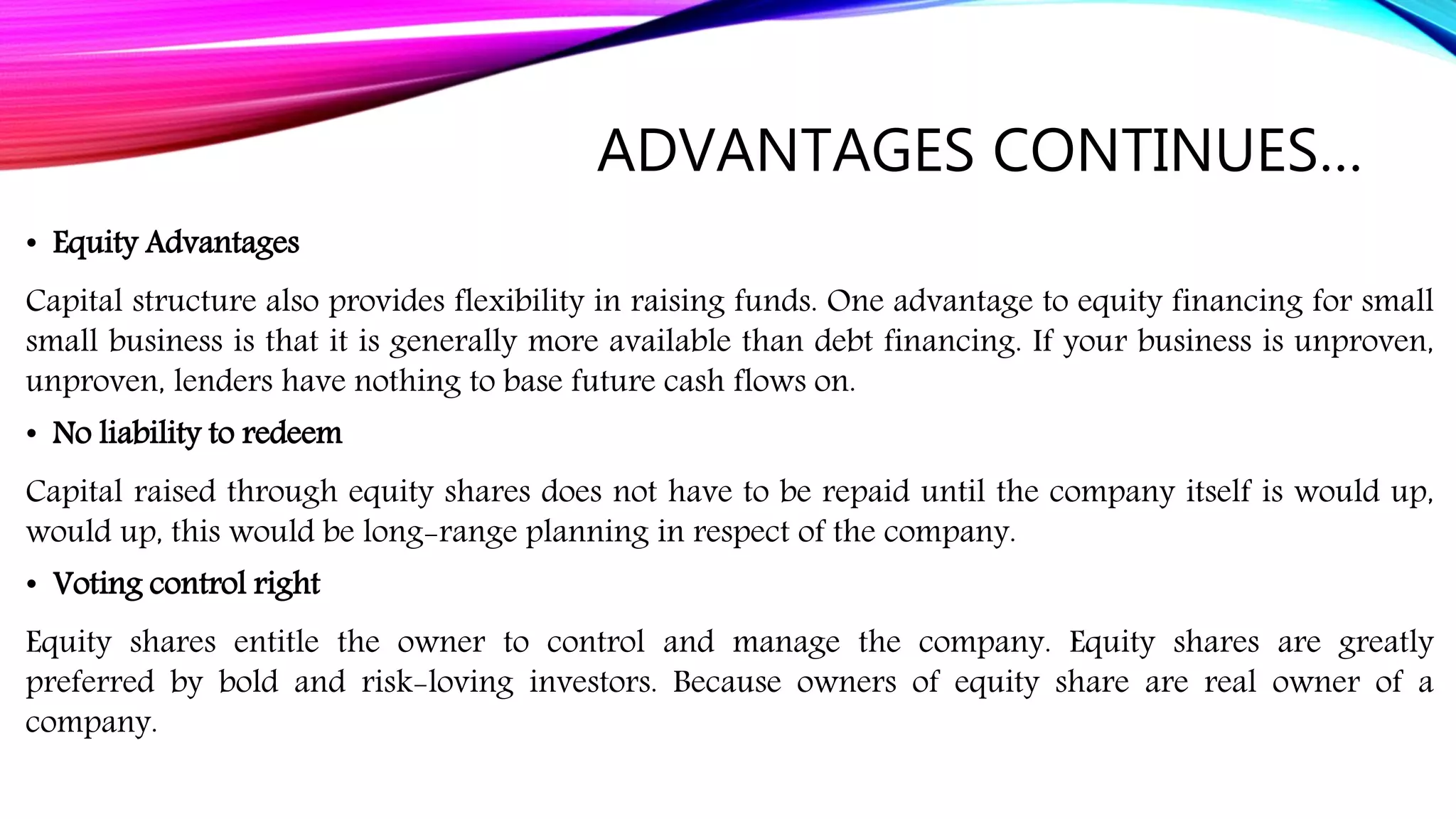 ADVANTAGES CONTINUES…

• Equity Advantages

Capital structure also provides flexibility in raising funds. One advantage to equity financing for small small business is that it is generally more available than debt financing. If your business is unproven, unproven, lenders have nothing to base future cash flows on.

• No liability to redeem

Capital raised through equity shares does not have to be repaid until the company itself is would up, would up, this would be long-range planning in respect of the company.

• Voting control right

Equity shares entitle the owner to control and manage the company. Equity shares are greatly preferred by bold and risk-loving investors. Because owners of equity share are real owner of a company.